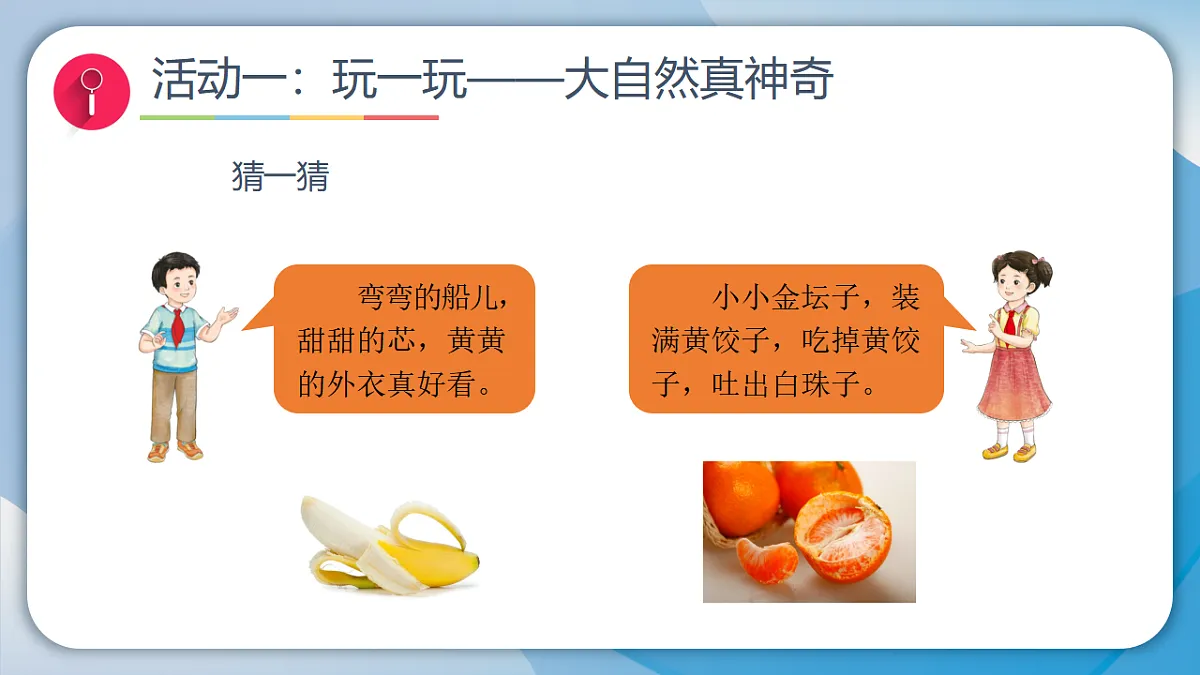 活动一：玩一玩——大自然真神奇

猜一猜

弯弯的船儿，甜甜的芯，黄黄的外衣真好看。

小小金坛子，装满黄饺子，吃掉黄饺子，吐出白珠子。